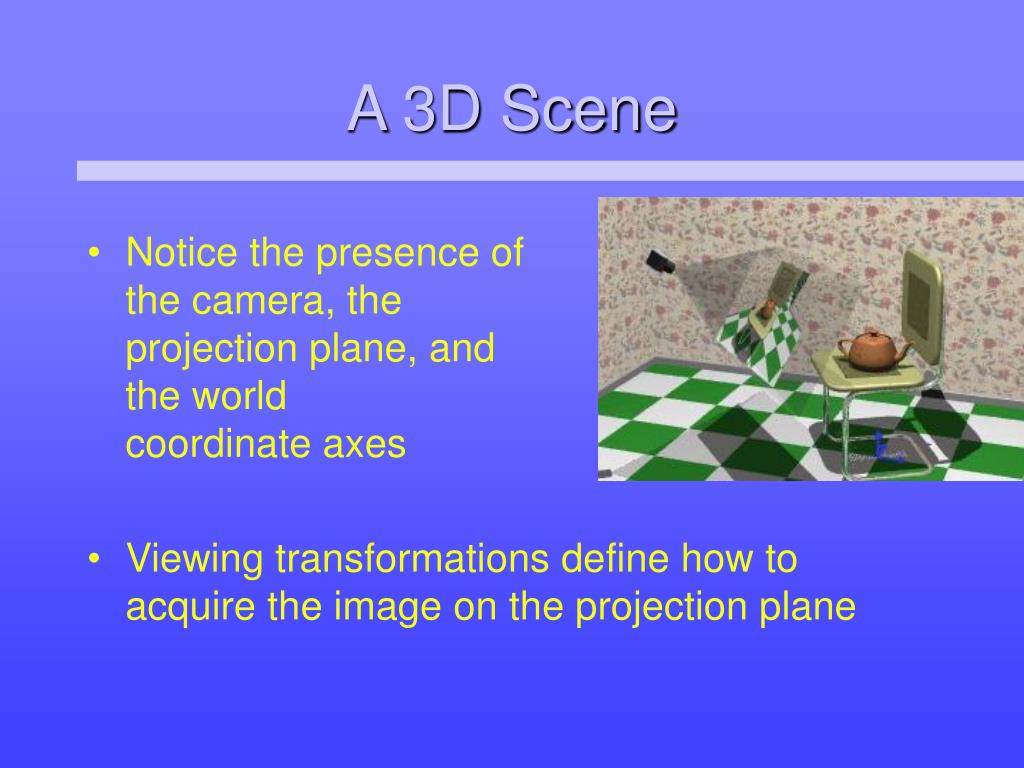 A 3D Scene

• Notice the presence of the camera, the projection plane, and the world coordinate axes

• Viewing transformations define how to acquire the image on the projection plane